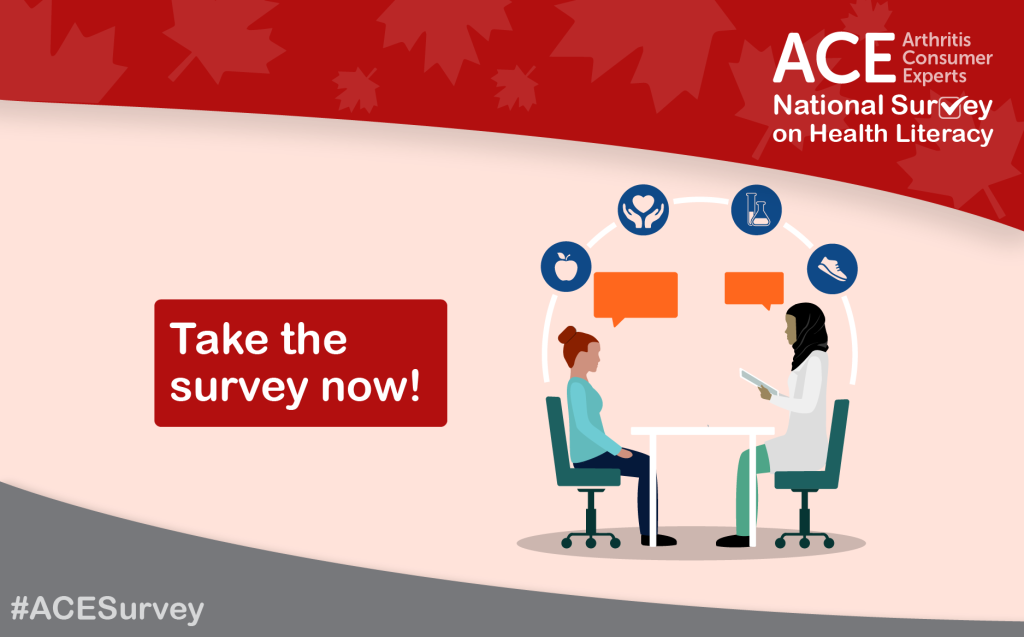 ACE Arthritis Consumer Experts
National Survey on Health Literacy

Take the survey now!

#ACESurvey